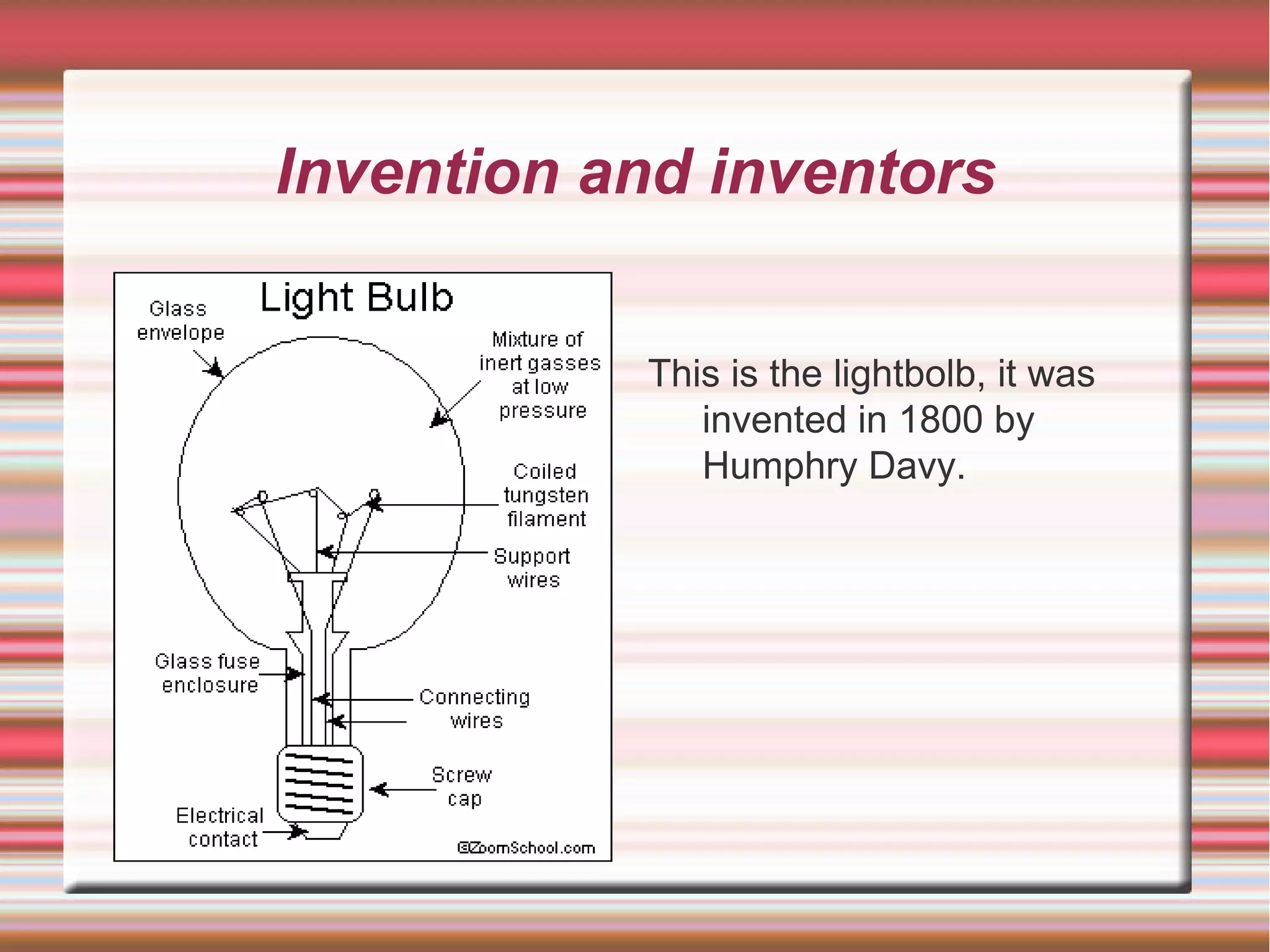 Invention and inventors

Light Bulb

Glass envelope

Mixture of inert gasses at low pressure

Coiled tungsten filament

Support wires

Glass fuse enclosure

Connecting wires

Screw cap

Electrical contact

©ZoomSchool.com

This is the lightbolb, it was invented in 1800 by Humphry Davy.